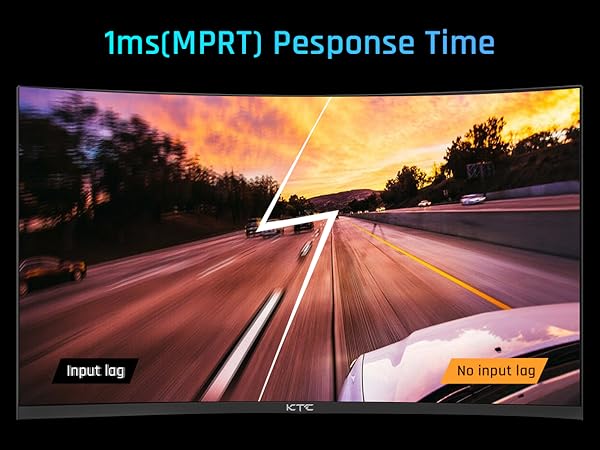 1ms(MPRT) Pesponse Time

Input lag

No input lag

KTC